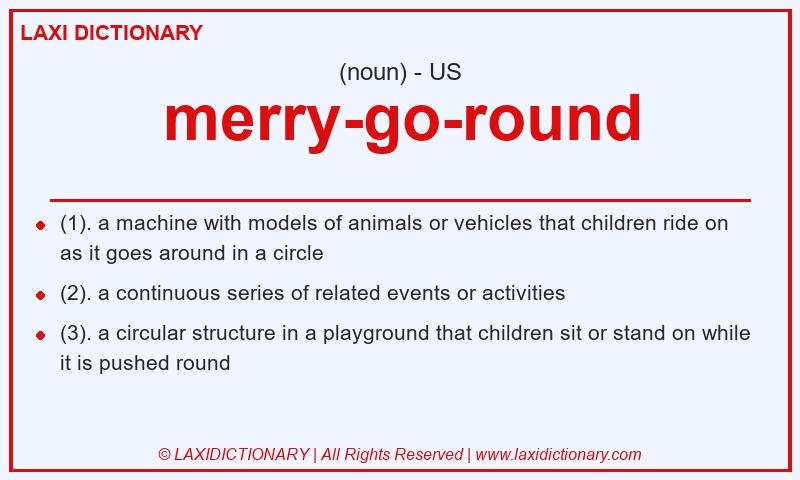 LAXI DICTIONARY

(noun) - US

merry-go-round

- (1). a machine with models of animals or vehicles that children ride on as it goes around in a circle
- (2). a continuous series of related events or activities
- (3). a circular structure in a playground that children sit or stand on while it is pushed round

© LAXIDICTIONARY | All Rights Reserved | www.laxidictionary.com